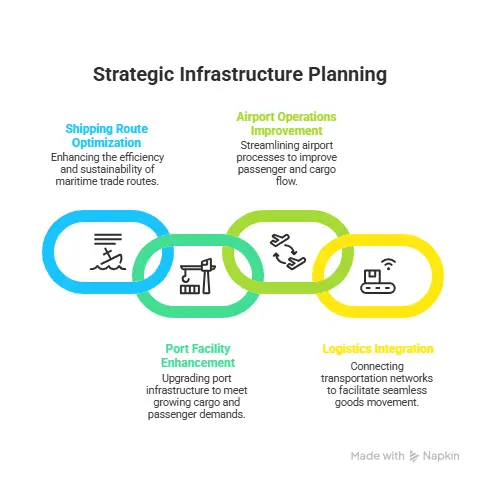 Strategic Infrastructure Planning

Shipping Route Optimization
Enhancing the efficiency and sustainability of maritime trade routes.

Airport Operations Improvement
Streamlining airport processes to improve passenger and cargo flow.

Port Facility Enhancement
Upgrading port infrastructure to meet growing cargo and passenger demands.

Logistics Integration
Connecting transportation networks to facilitate seamless goods movement.

Made with Napkin